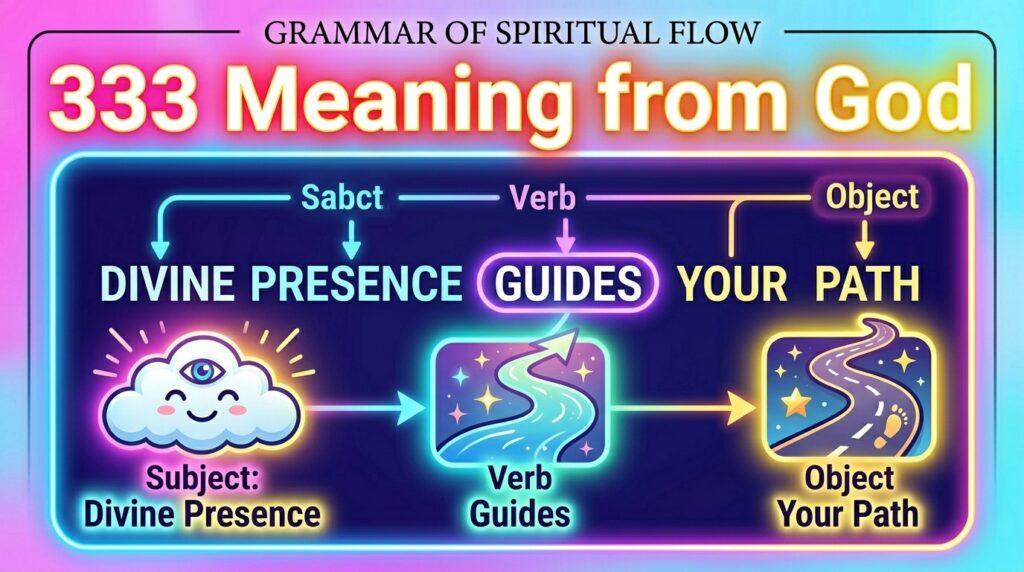 GRAMMAR OF SPIRITUAL FLOW

333 Meaning from God

Sabct

Verb

Object

DIVINE PRESENCE GUIDES YOUR PATH

Subject: Divine Presence

Verb Guides

Object Your Path